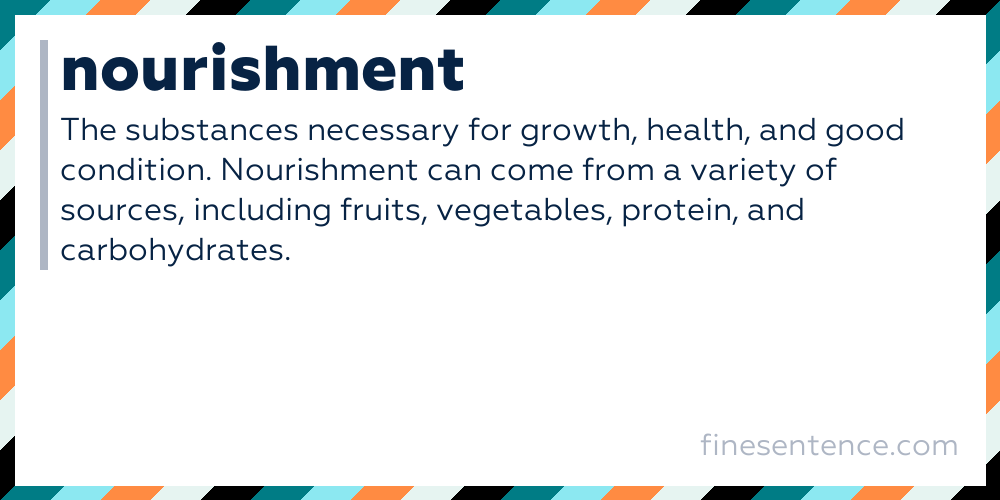 nourishment

The substances necessary for growth, health, and good condition. Nourishment can come from a variety of sources, including fruits, vegetables, protein, and carbohydrates.

finesentence.com